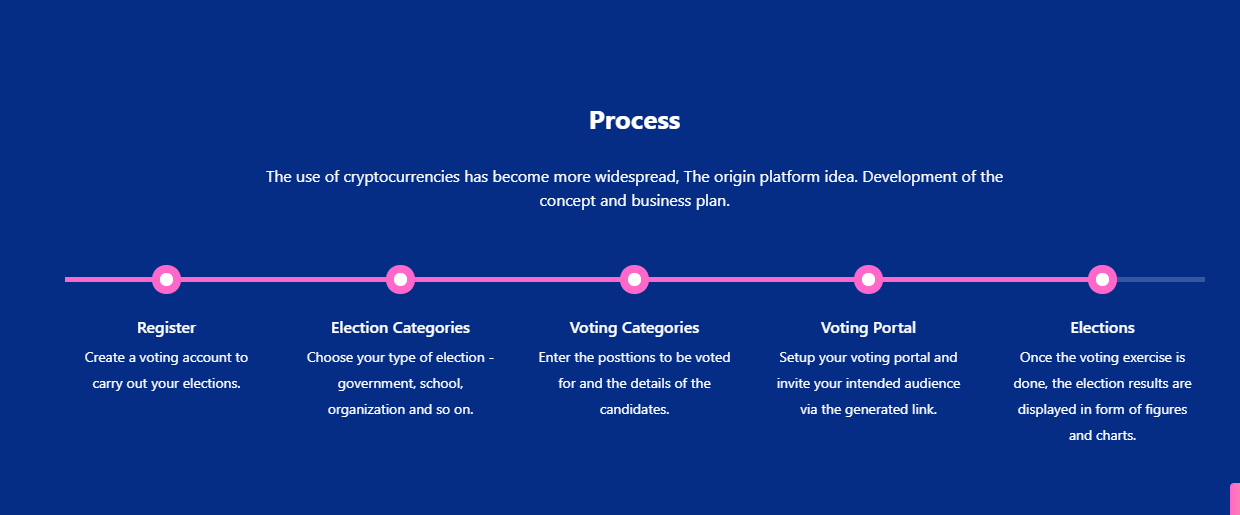 Process

The use of cryptocurrencies has become more widespread, The origin platform idea. Development of the concept and business plan.

Register
Create a voting account to carry out your elections.

Election Categories
Choose your type of election - government, school, organization and so on.

Voting Categories
Enter the posttions to be voted for and the details of the candidates.

Voting Portal
Setup your voting portal and invite your intended audience via the generated link.

Elections
Once the voting exercise is done, the election results are displayed in form of figures and charts.